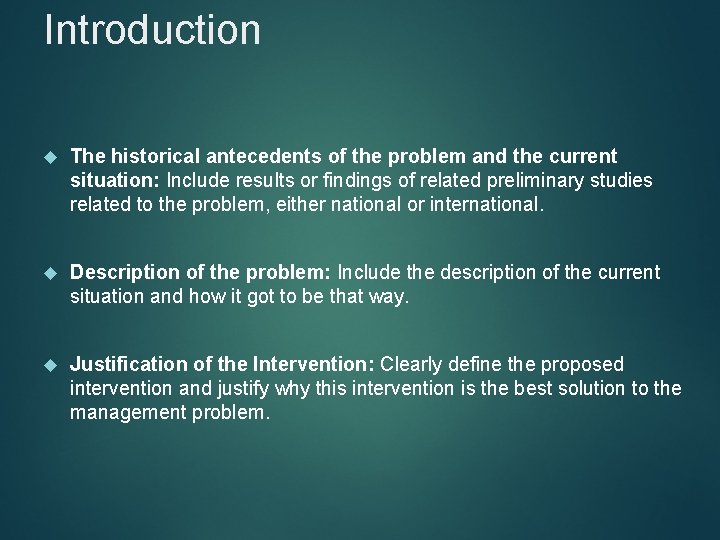 Introduction

◆ The historical antecedents of the problem and the current situation: Include results or findings of related preliminary studies related to the problem, either national or international.

◆ Description of the problem: Include the description of the current situation and how it got to be that way.

◆ Justification of the Intervention: Clearly define the proposed intervention and justify why this intervention is the best solution to the management problem.